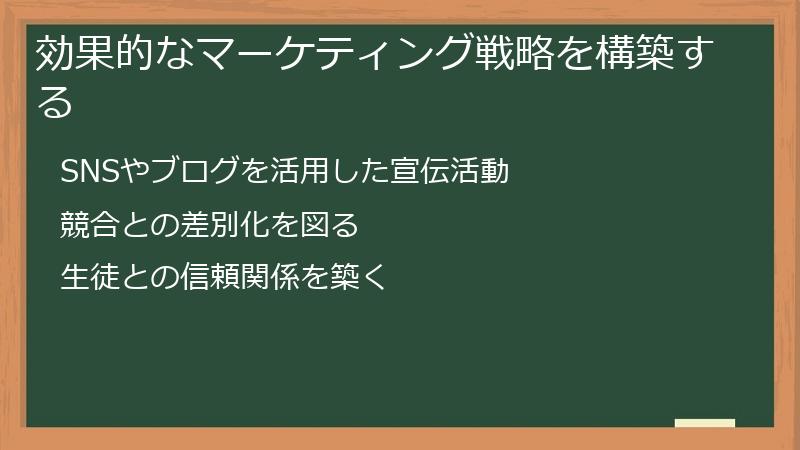 効果的なマーケティング戦略を構築する

SNSやブログを活用した宣伝活動

競合との差別化を図る

生徒との信頼関係を築く